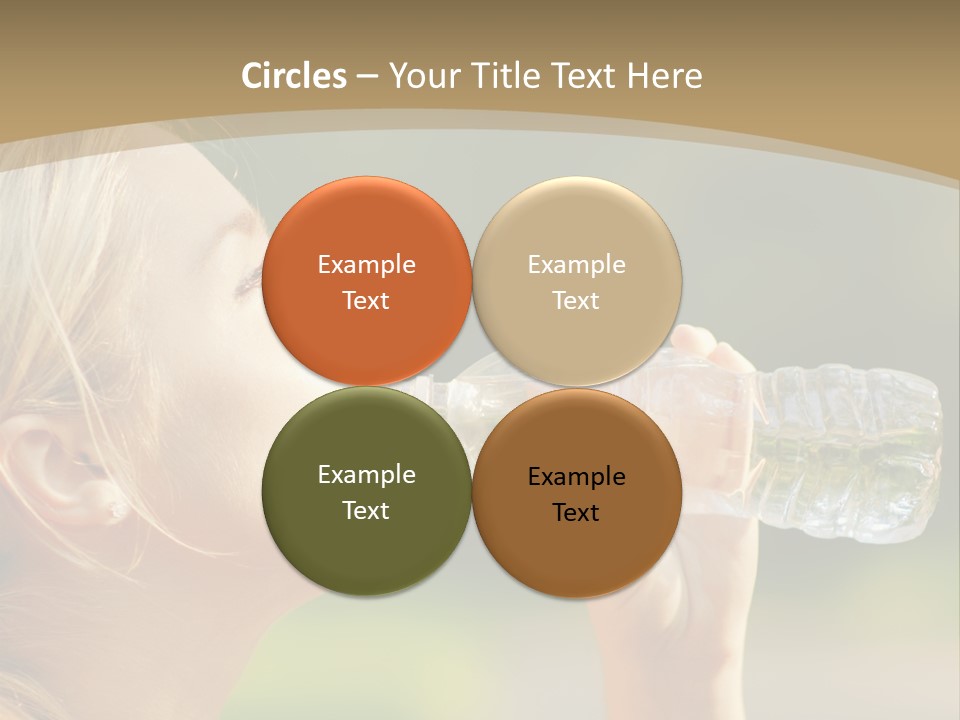 Circles – Your Title Text Here

Example Text

Example Text

Example Text

Example Text